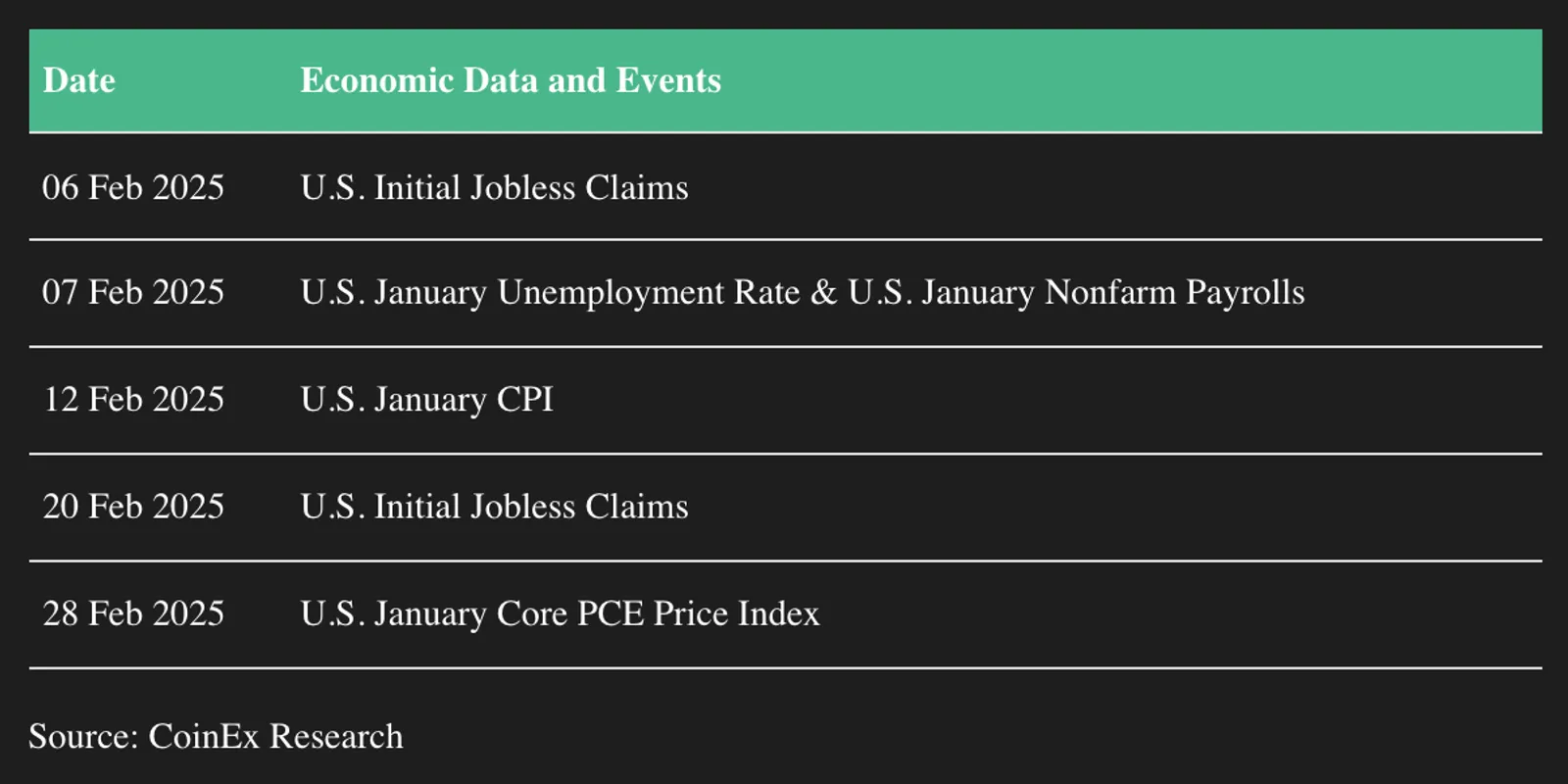 | Date | Economic Data and Events |
|---|---|
| 06 Feb 2025 | U.S. Initial Jobless Claims |
| 07 Feb 2025 | U.S. January Unemployment Rate & U.S. January Nonfarm Payrolls |
| 12 Feb 2025 | U.S. January CPI |
| 20 Feb 2025 | U.S. Initial Jobless Claims |
| 28 Feb 2025 | U.S. January Core PCE Price Index |

Source: CoinEx Research